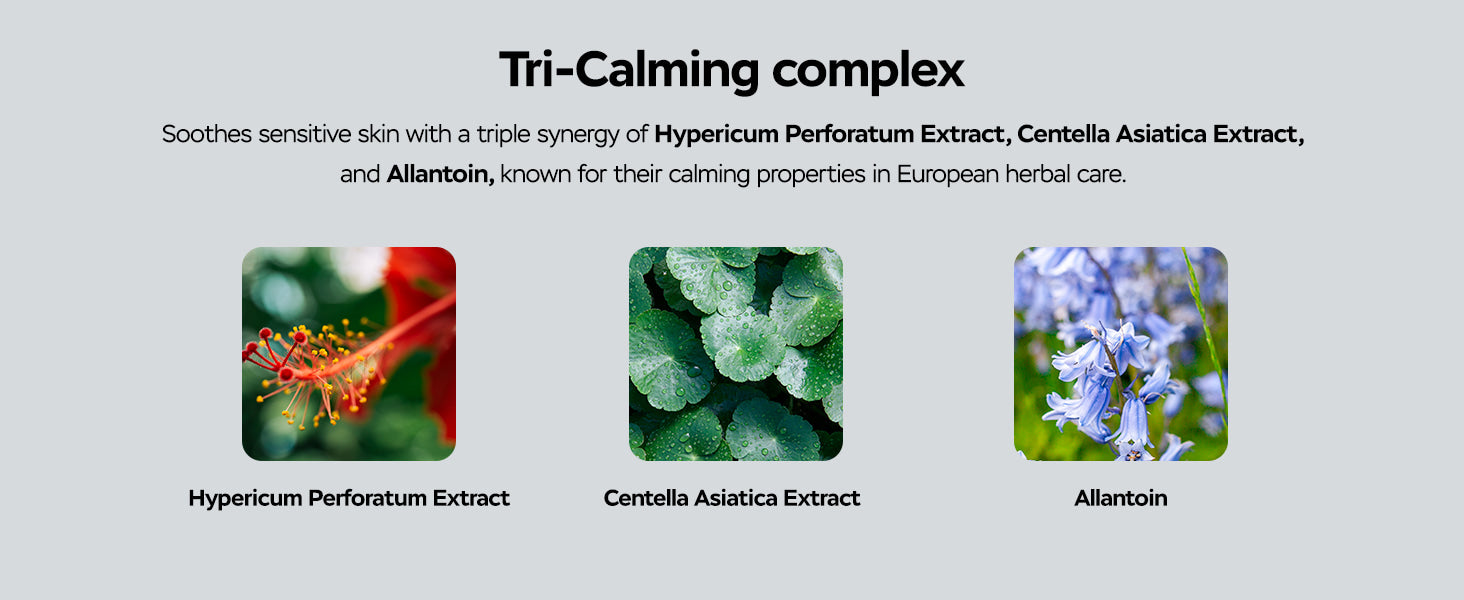 Tri-Calming complex

Soothes sensitive skin with a triple synergy of Hypericum Perforatum Extract, Centella Asiatica Extract, and Allantoin, known for their calming properties in European herbal care.

Hypericum Perforatum Extract

Centella Asiatica Extract

Allantoin